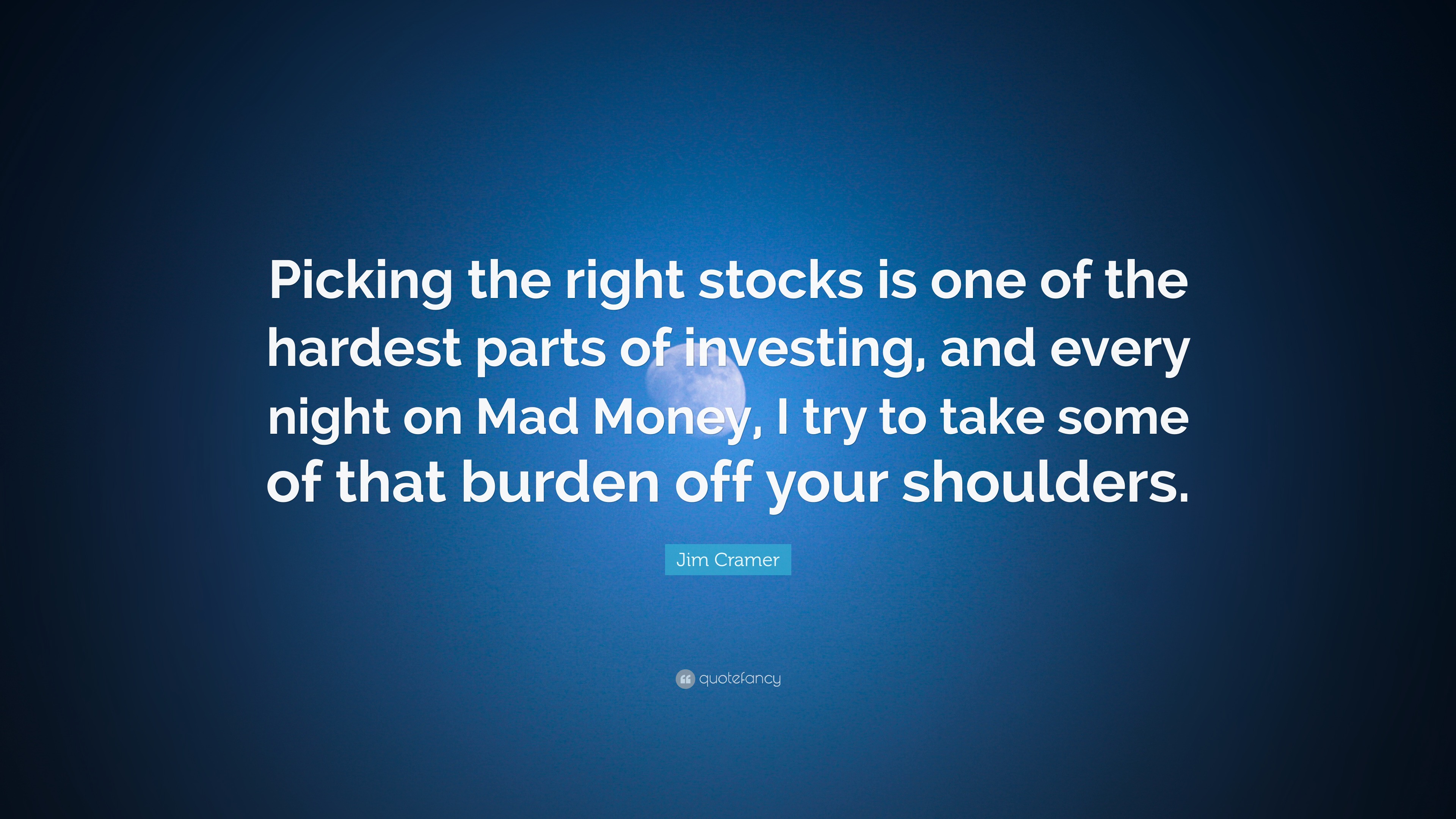 Picking the right stocks is one of the hardest parts of investing, and every night on Mad Money, I try to take some of that burden off your shoulders.

Jim Cramer

quotefancy